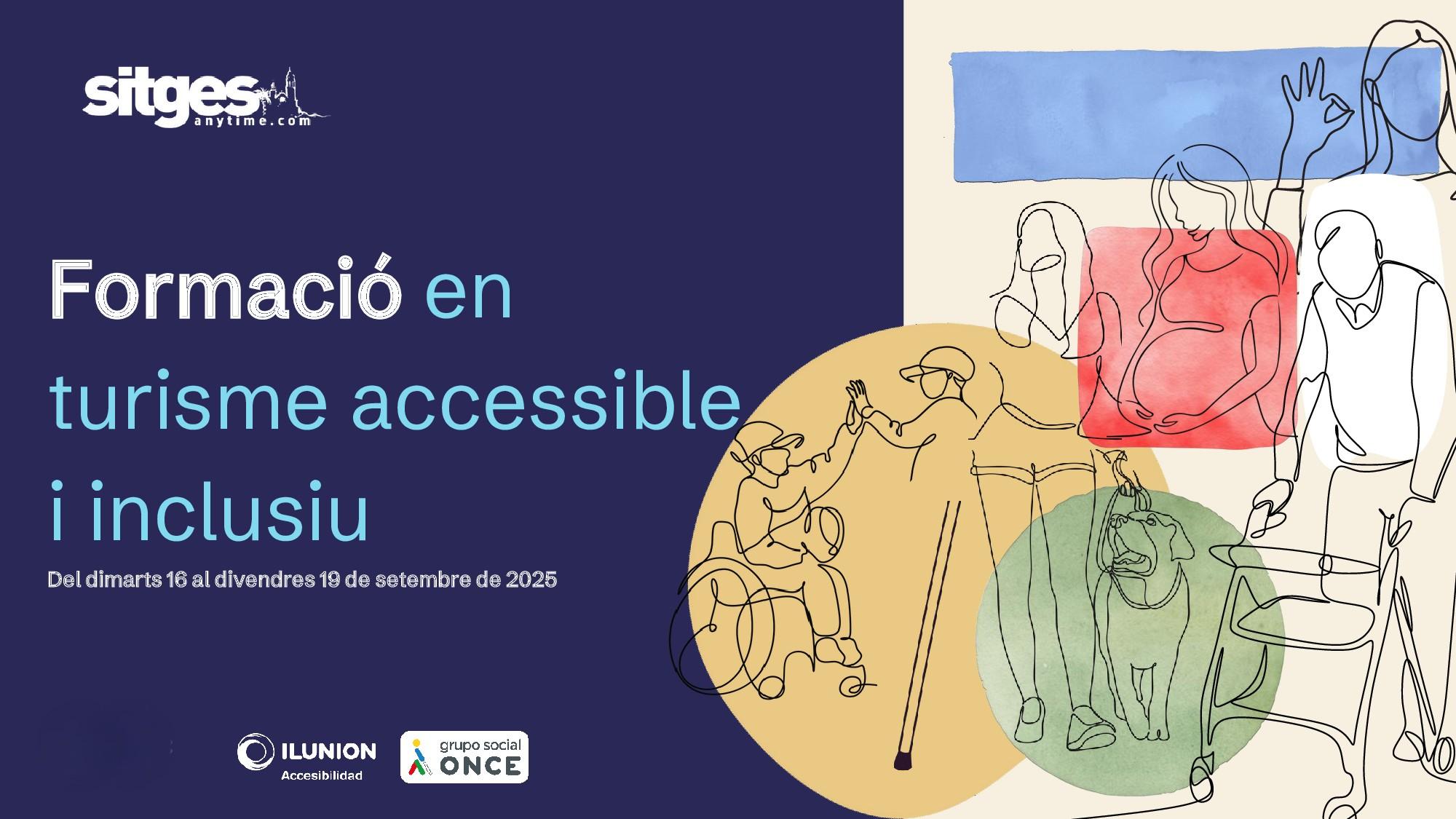 sitges
anytime.com

Formació en turisme accessible i inclusiu

Del dimarts 16 al divendres 19 de setembre de 2025

ILUNION
Accesibilidad

grupo social
ONCE